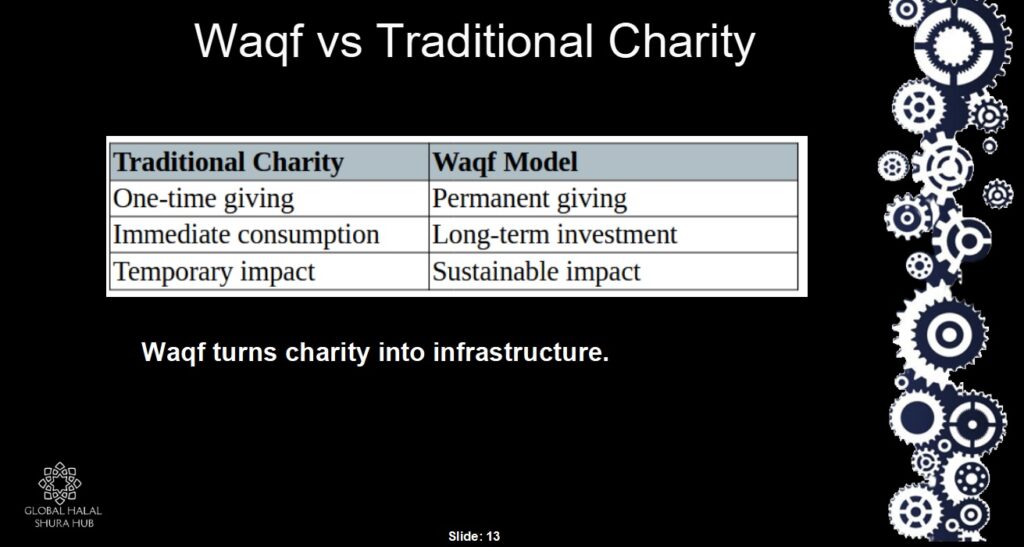 Waqf vs Traditional Charity

| Traditional Charity | Waqf Model |
|---|---|
| One-time giving | Permanent giving |
| Immediate consumption | Long-term investment |
| Temporary impact | Sustainable impact |

Waqf turns charity into infrastructure.

GLOBAL HALAL SHURA HUB

Slide: 13